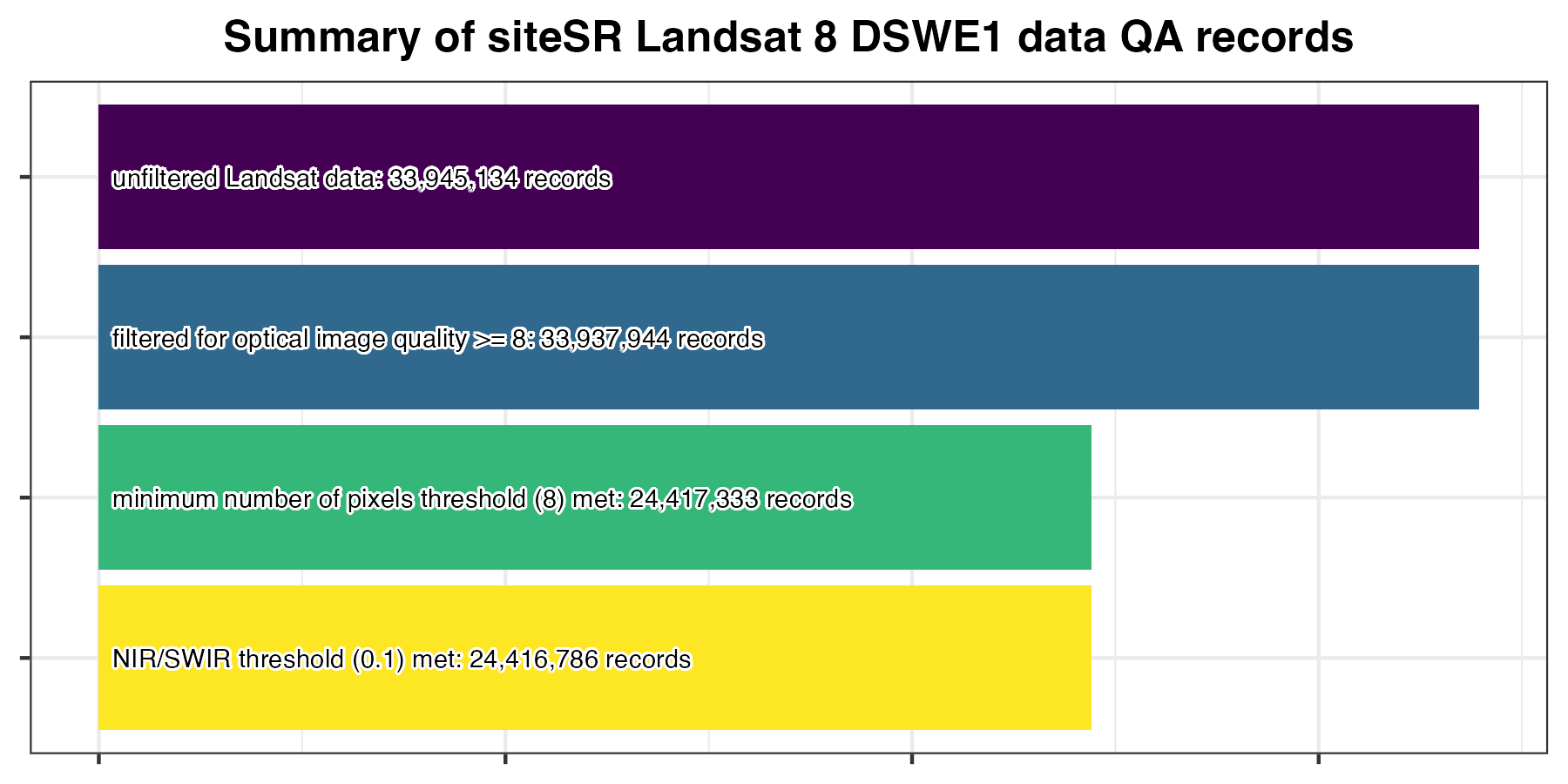 Summary of siteSR Landsat 8 DSWE1 data QA records

unfiltered Landsat data: 33,945,134 records

filtered for optical image quality >= 8: 33,937,944 records

minimum number of pixels threshold (8) met: 24,417,333 records

NIR/SWIR threshold (0.1) met: 24,416,786 records